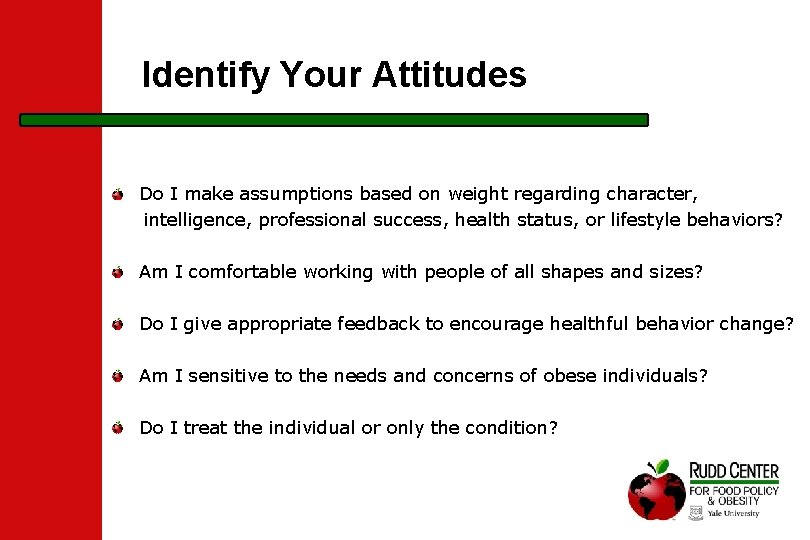 Identify Your Attitudes

• Do I make assumptions based on weight regarding character, intelligence, professional success, health status, or lifestyle behaviors?

• Am I comfortable working with people of all shapes and sizes?

• Do I give appropriate feedback to encourage healthful behavior change?

• Am I sensitive to the needs and concerns of obese individuals?

• Do I treat the individual or only the condition?

RUDD CENTER
FOR FOOD POLICY
& OBESITY
Yale University